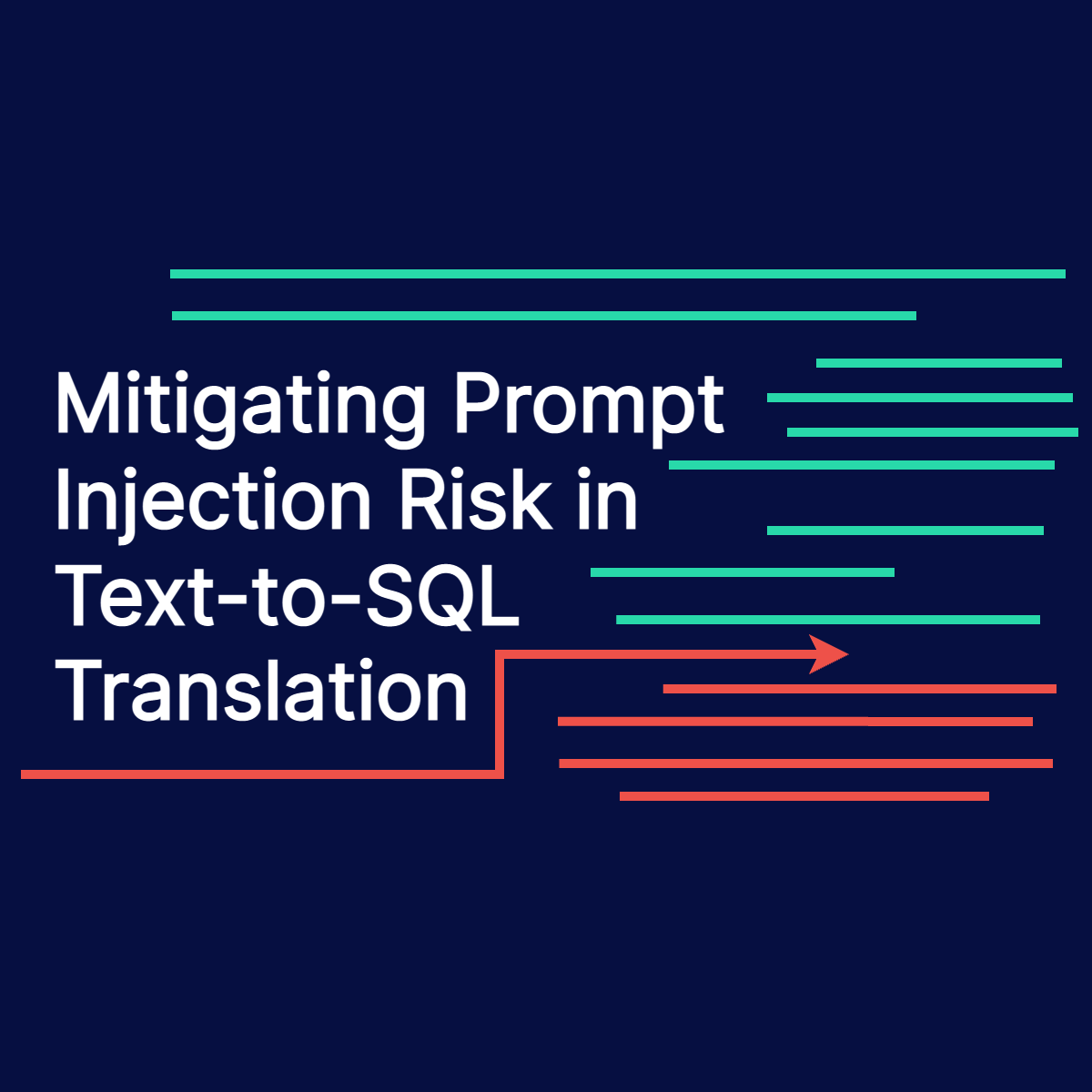 Mitigating Prompt Injection Risk in Text-to-SQL Translation